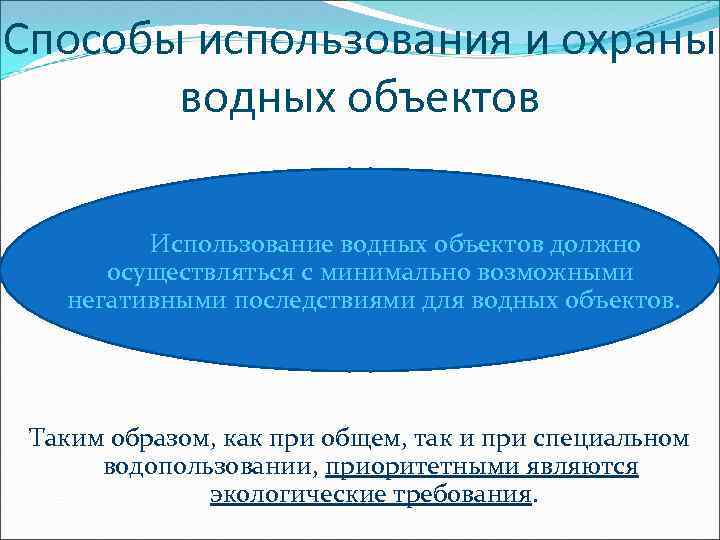 Способы использования и охраны водных объектов

Использование водных объектов должно осуществляться с минимально возможными негативными последствиями для водных объектов.

Таким образом, как при общем, так и при специальном водопользовании, приоритетными являются экологические требования.